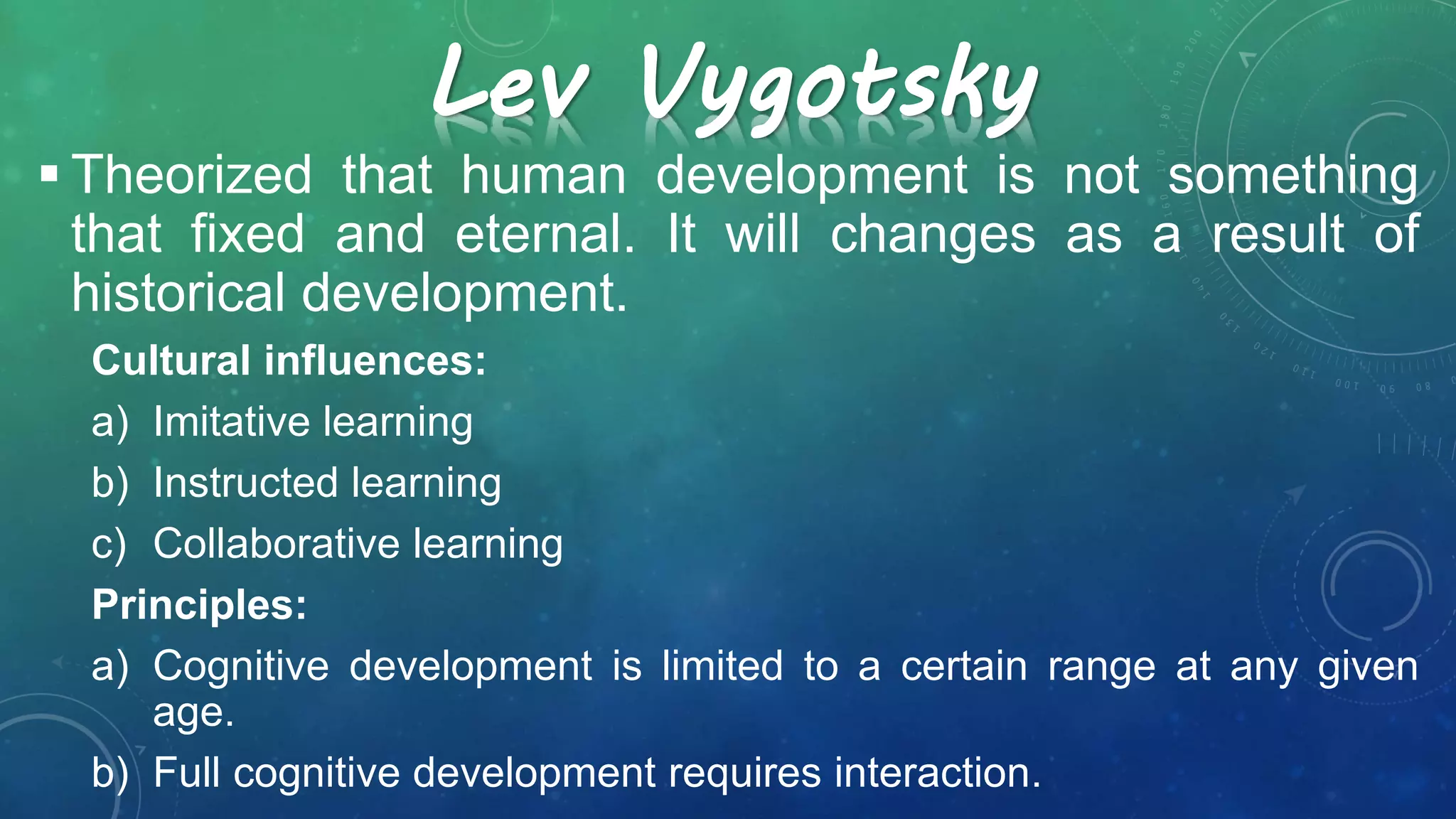 Lev Vygotsky

▪ Theorized that human development is not something that fixed and eternal. It will changes as a result of historical development.

Cultural influences:

a) Imitative learning

b) Instructed learning

c) Collaborative learning

Principles:

a) Cognitive development is limited to a certain range at any given age.

b) Full cognitive development requires interaction.